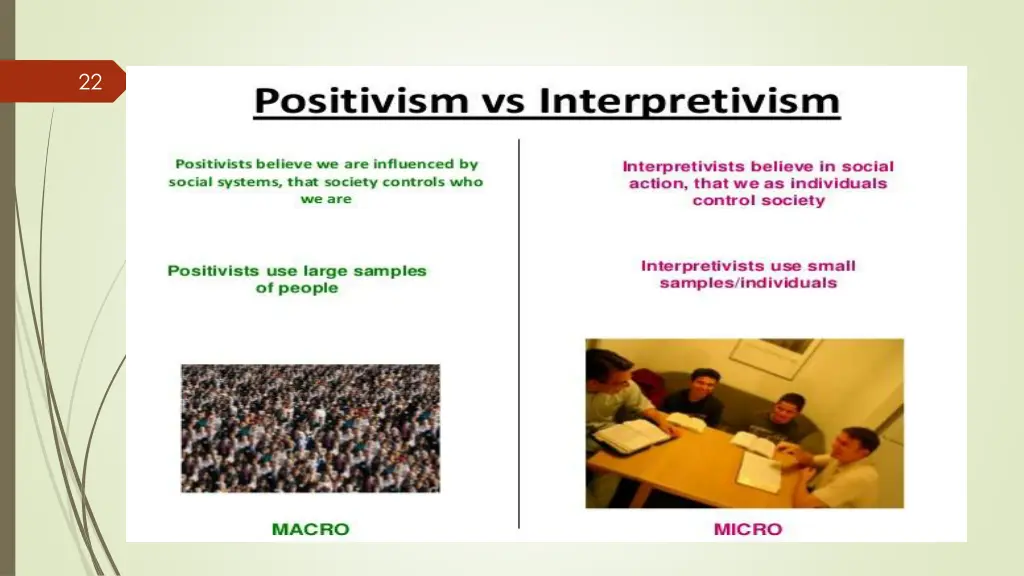 22

Positivism vs Interpretivism

Positivists believe we are influenced by social systems, that society controls who we are

Positivists use large samples of people

MACRO

Interpretivists believe in social action, that we as individuals control society

Interpretivists use small samples/individuals

MICRO